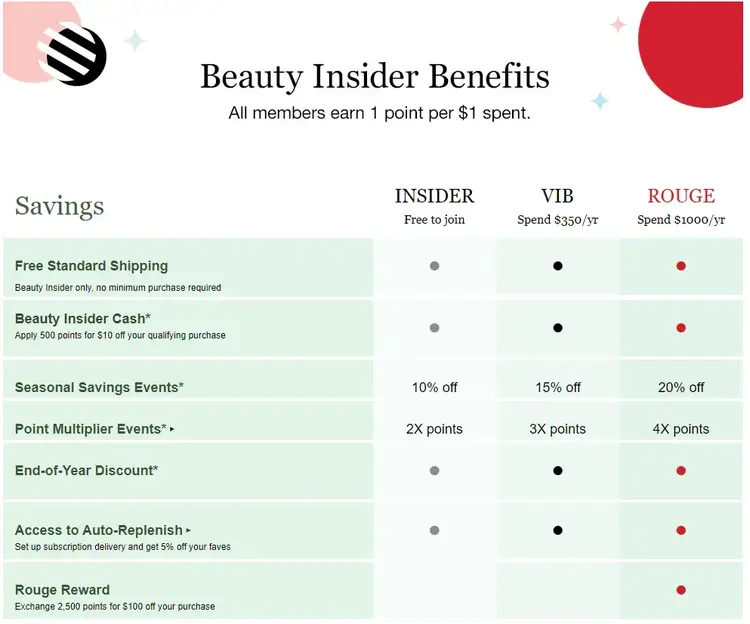 Beauty Insider Benefits

All members earn 1 point per $1 spent.

| Savings | INSIDER Free to join | VIB Spend $350/yr | ROUGE Spend $1000/yr |
|---|---|---|---|
| Free Standard Shipping Beauty Insider only, no minimum purchase required | ● | ● | ● |
| Beauty Insider Cash* Apply 500 points for $10 off your qualifying purchase | ● | ● | ● |
| Seasonal Savings Events* | 10% off | 15% off | 20% off |
| Point Multiplier Events* ▸ | 2X points | 3X points | 4X points |
| End-of-Year Discount* | ● | ● | ● |
| Access to Auto-Replenish ▸ Set up subscription delivery and get 5% off your faves | ● | ● | ● |
| Rouge Reward Exchange 2,500 points for $100 off your purchase | | | ● |